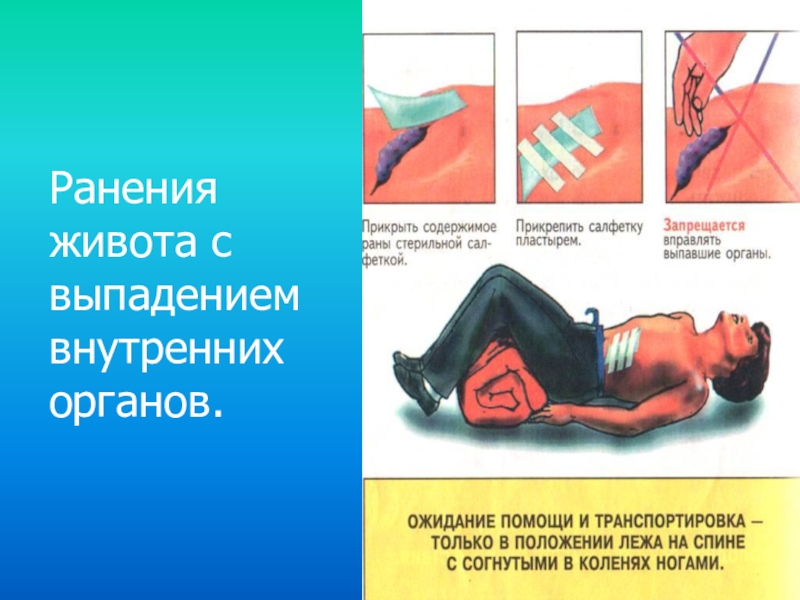 Ранения живота с выпадением внутренних органов.

Прикрыть содержимое раны стерильной салфеткой.

Прикрепить салфетку пластырем.

Запрещается вправлять выпавшие органы.

ОЖИДАНИЕ ПОМОЩИ И ТРАНСПОРТИРОВКА — ТОЛЬКО В ПОЛОЖЕНИИ ЛЕЖА НА СПИНЕ С СОГНУТЫМИ В КОЛЕНЯХ НОГАМИ.